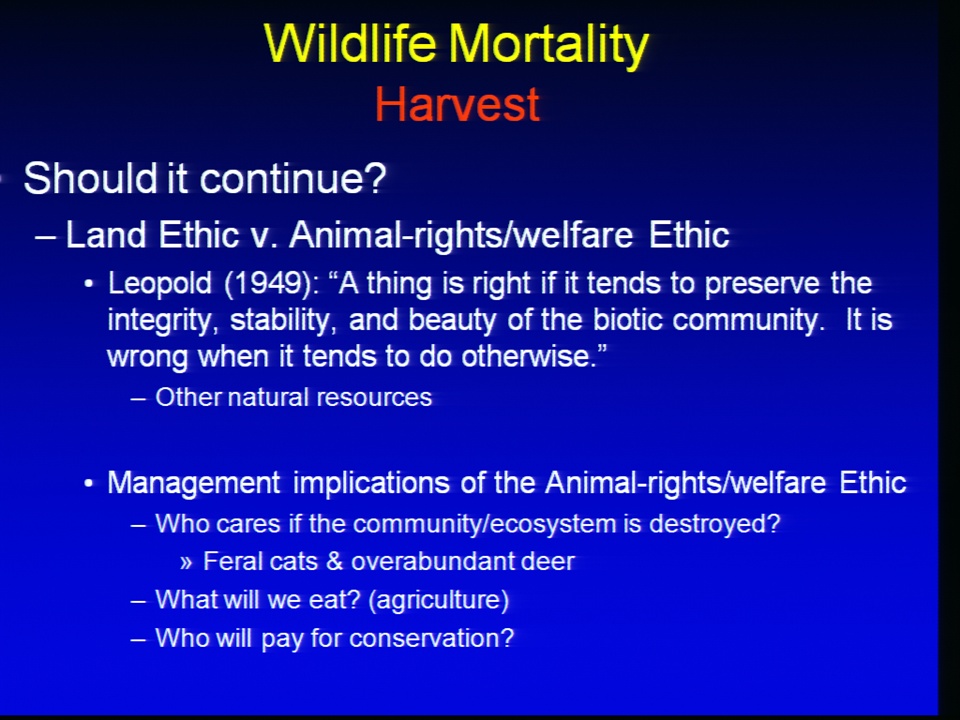 Wildlife Mortality
Harvest

• Should it continue?

– Land Ethic v. Animal-rights/welfare Ethic

• Leopold (1949): “A thing is right if it tends to preserve the integrity, stability, and beauty of the biotic community. It is wrong when it tends to do otherwise.”

– Other natural resources

• Management implications of the Animal-rights/welfare Ethic

– Who cares if the community/ecosystem is destroyed?

» Feral cats & overabundant deer

– What will we eat? (agriculture)

– Who will pay for conservation?